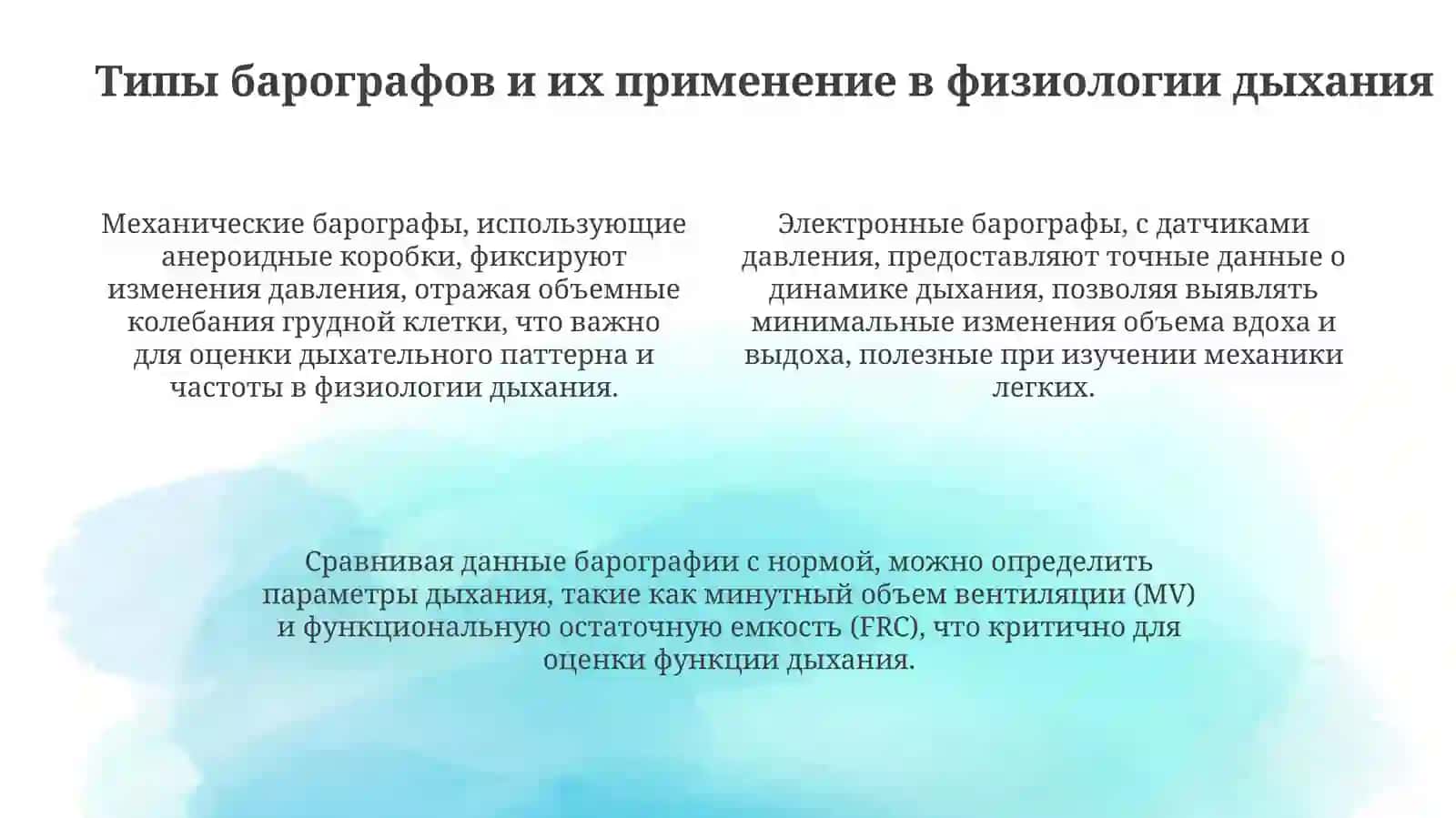 Типы барографов и их применение в физиологии дыхания

Механические барографы, использующие анероидные коробки, фиксируют изменения давления, отражая объемные колебания грудной клетки, что важно для оценки дыхательного паттерна и частоты в физиологии дыхания.

Электронные барографы, с датчиками давления, предоставляют точные данные о динамике дыхания, позволяя выявлять минимальные изменения объема вдоха и выдоха, полезные при изучении механики легких.

Сравнивая данные барографии с нормой, можно определить параметры дыхания, такие как минутный объем вентиляции (MV) и функциональную остаточную емкость (FRC), что критично для оценки функции дыхания.